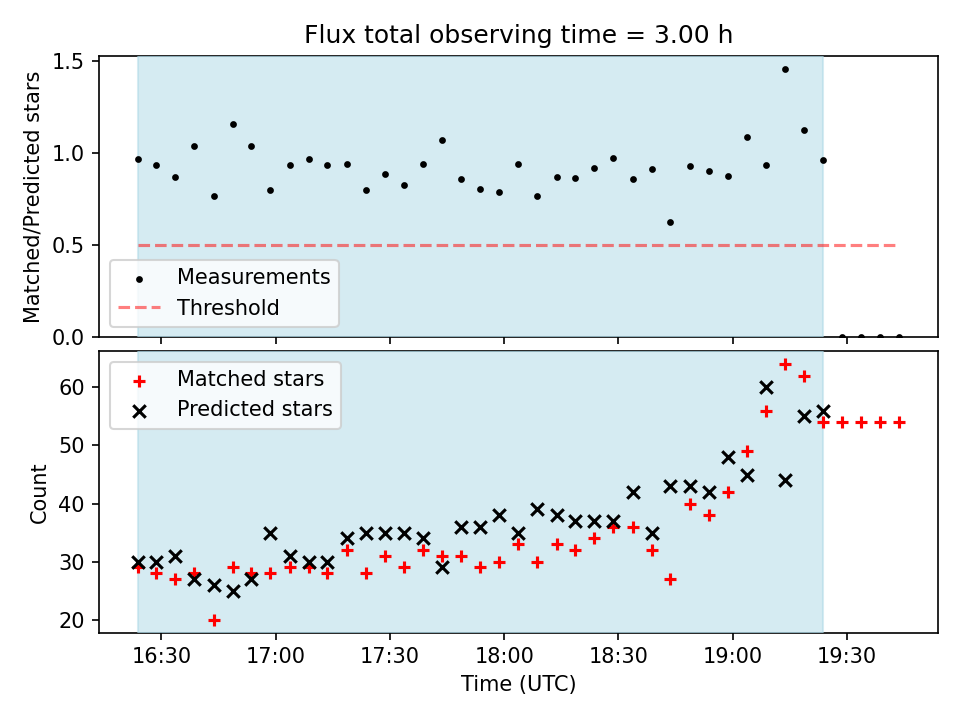 Flux total observing time = 3.00 h

Matched/Predicted stars
1.5
1.0
0.5
0.0

Measurements
Threshold

Matched stars
Predicted stars

Count
60
50
40
30
20

16:30
17:00
17:30
18:00
18:30
19:00
19:30
Time (UTC)